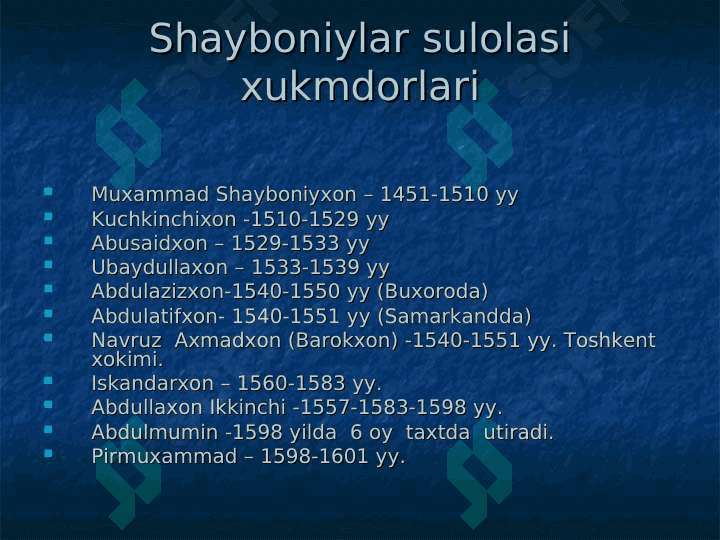 Shayboniylar sulolasi xukmdorlari

- Muxammad Shayboniyxon – 1451-1510 yy
- Kuchkinchixon -1510-1529 yy
- Abusaidxon – 1529-1533 yy
- Ubaydullaxon – 1533-1539 yy
- Abdulazizxon-1540-1550 yy (Buxoroda)
- Abdulatifxon- 1540-1551 yy (Samarkandda)
- Navruz Axmadxon (Barokxon) -1540-1551 yy. Toshkent xokimi.
- Iskandarxon – 1560-1583 yy.
- Abdullaxon Ikkinchi -1557-1583-1598 yy.
- Abdulmumin -1598 yilda 6 oy taxtda utiradi.
- Pirmuxammad – 1598-1601 yy.